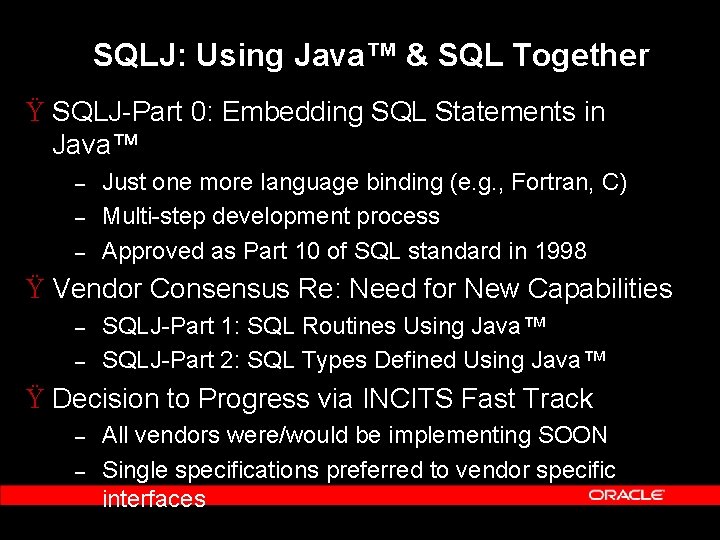 SQLJ: Using Java™ & SQL Together

Ÿ SQLJ-Part 0: Embedding SQL Statements in Java™

– Just one more language binding (e.g., Fortran, C)
– Multi-step development process
– Approved as Part 10 of SQL standard in 1998

Ÿ Vendor Consensus Re: Need for New Capabilities

– SQLJ-Part 1: SQL Routines Using Java™
– SQLJ-Part 2: SQL Types Defined Using Java™

Ÿ Decision to Progress via INCITS Fast Track

– All vendors were/would be implementing SOON
– Single specifications preferred to vendor specific interfaces

ORACLE